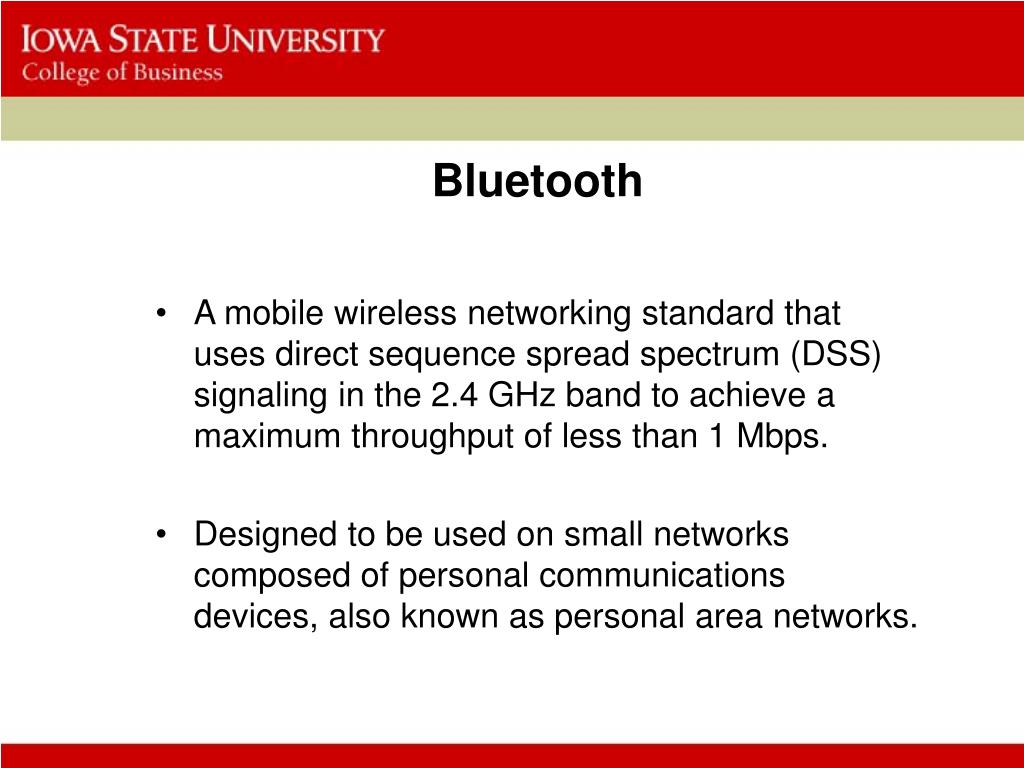 IOWA STATE UNIVERSITY
College of Business

Bluetooth

• A mobile wireless networking standard that uses direct sequence spread spectrum (DSS) signaling in the 2.4 GHz band to achieve a maximum throughput of less than 1 Mbps.

• Designed to be used on small networks composed of personal communications devices, also known as personal area networks.